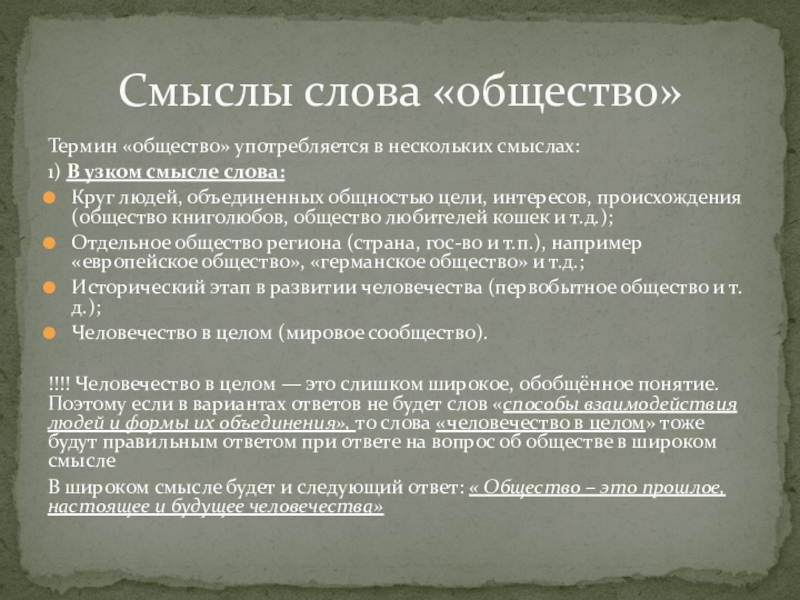 Смыслы слова «общество»

Термин «общество» употребляется в нескольких смыслах:

1) В узком смысле слова:

Круг людей, объединенных общностью цели, интересов, происхождения (общество книголюбов, общество любителей кошек и т.д.);

Отдельное общество региона (страна, гос-во и т.п.), например «европейское общество», «германское общество» и т.д.;

Исторический этап в развитии человечества (первобытное общество и т.д.);

Человечество в целом (мировое сообщество).

!!!! Человечество в целом — это слишком широкое, обобщённое понятие. Поэтому если в вариантах ответов не будет слов «способы взаимодействия людей и формы их объединения», то слова «человечество в целом» тоже будут правильным ответом при ответе на вопрос об обществе в широком смысле

В широком смысле будет и следующий ответ: « Общество – это прошлое, настоящее и будущее человечества»